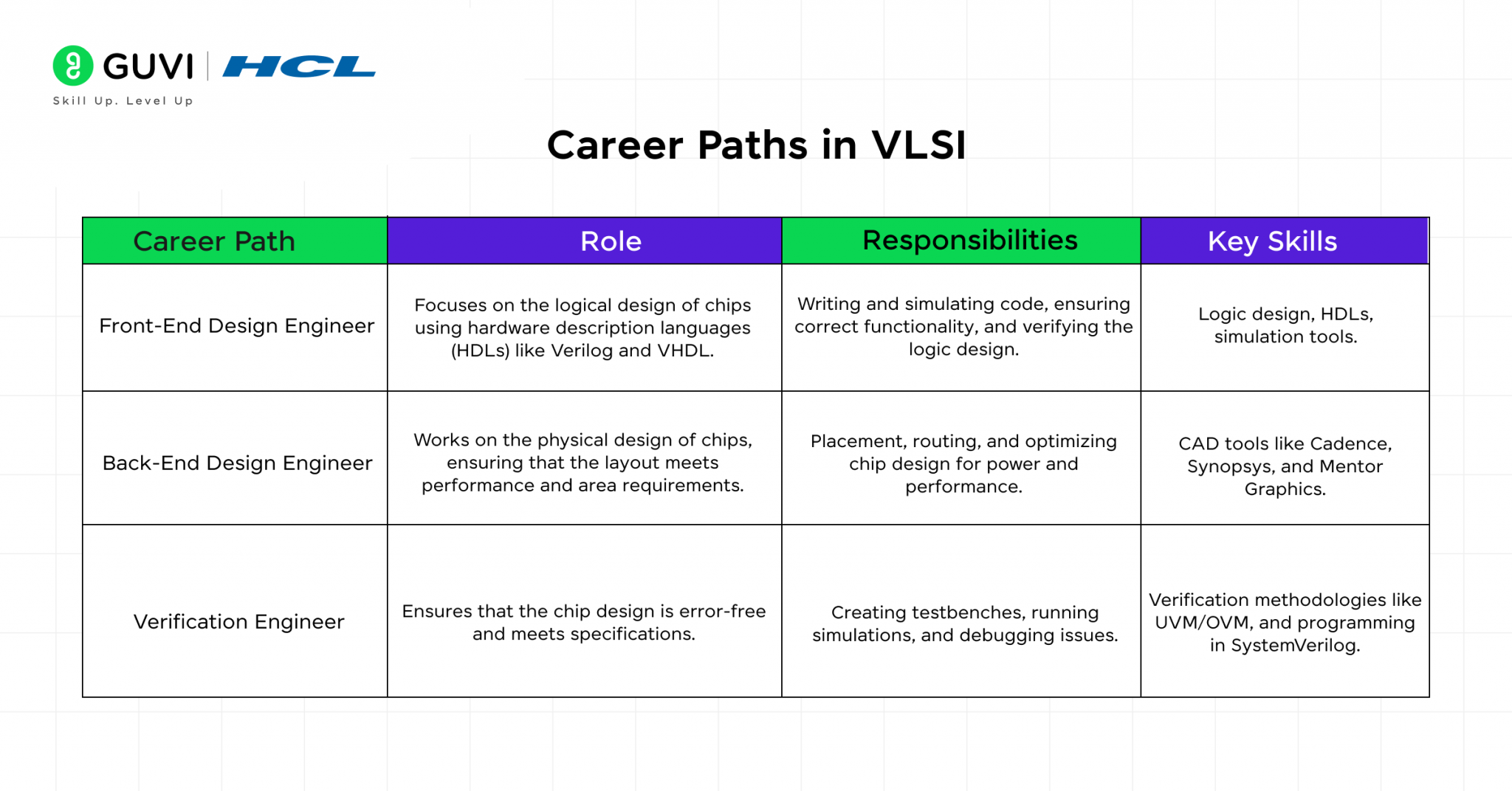 GUVI | HCL
Skill Up. Level Up

Career Paths in VLSI

| Career Path | Role | Responsibilities | Key Skills |
|---|---|---|---|
| Front-End Design Engineer | Focuses on the logical design of chips using hardware description languages (HDLs) like Verilog and VHDL. | Writing and simulating code, ensuring correct functionality, and verifying the logic design. | Logic design, HDLs, simulation tools. |
| Back-End Design Engineer | Works on the physical design of chips, ensuring that the layout meets performance and area requirements. | Placement, routing, and optimizing chip design for power and performance. | CAD tools like Cadence, Synopsys, and Mentor Graphics. |
| Verification Engineer | Ensures that the chip design is error-free and meets specifications. | Creating testbenches, running simulations, and debugging issues. | Verification methodologies like UVM/OVM, and programming in SystemVerilog. |